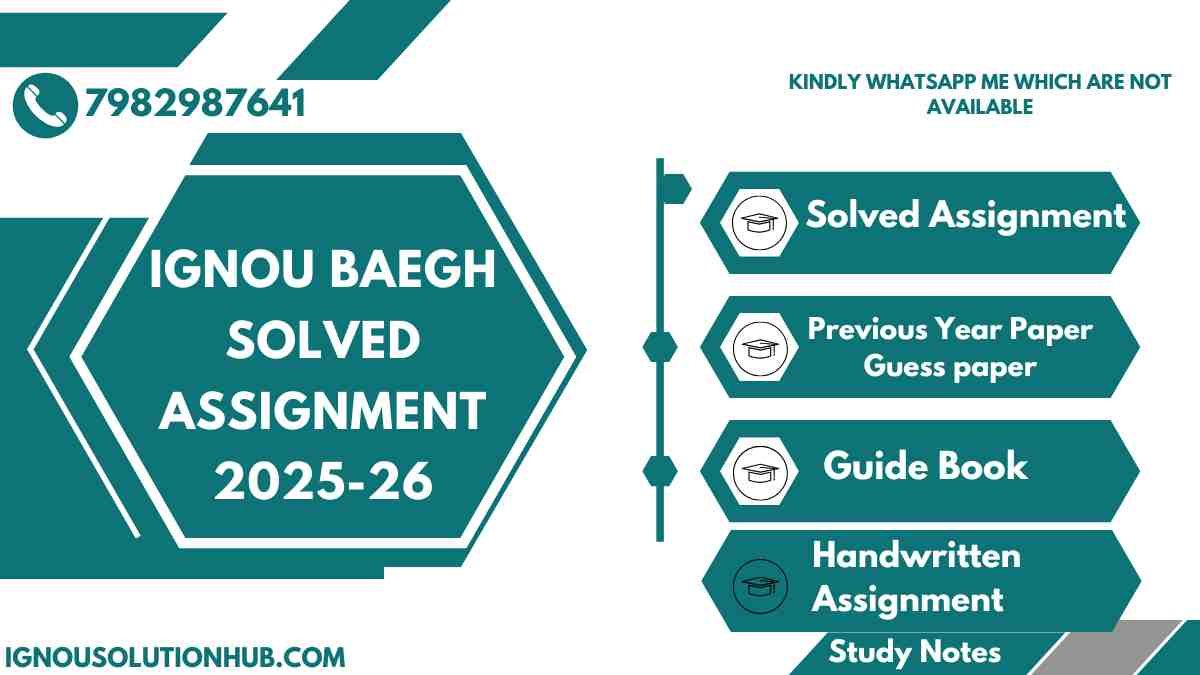 7982987641

KINDLY WHATSAPP ME WHICH ARE NOT AVAILABLE

IGNOU BAEGH SOLVED ASSIGNMENT 2025-26

Solved Assignment

Previous Year Paper
Guess paper

Guide Book

Handwritten Assignment

Study Notes

IGNOUSOLUTIONHUB.COM